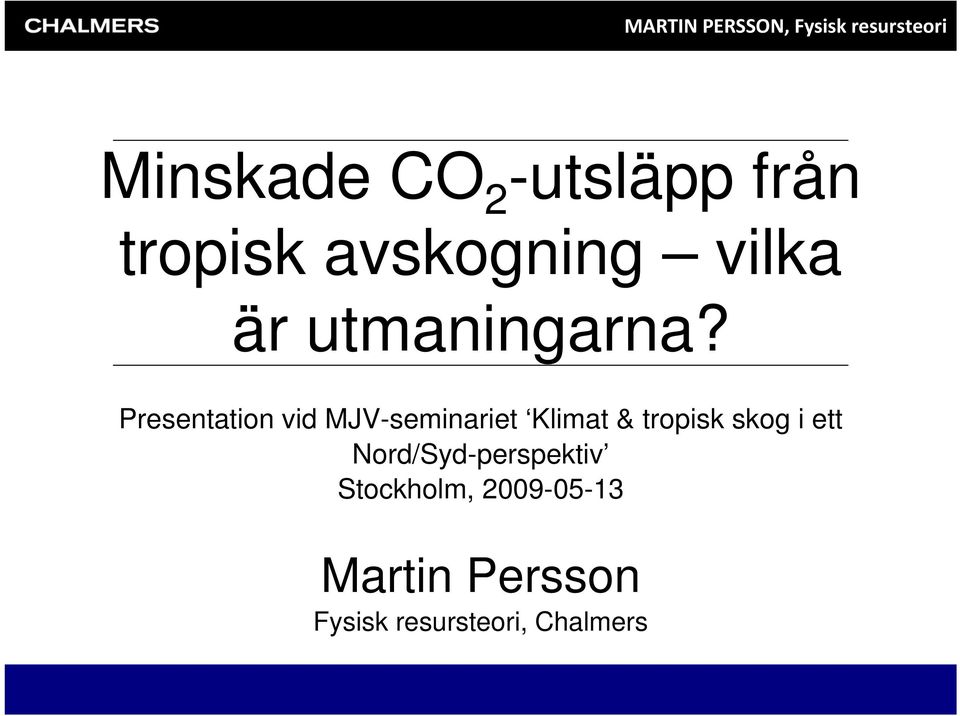 CHALMERS

MARTIN PERSSON, Fysisk resursteori

Minskade $CO_2$-utsläpp från tropisk avskogning – vilka är utmaningarna?

Presentation vid MJV-seminariet ‘Klimat & tropisk skog i ett Nord/Syd-perspektiv’
Stockholm, 2009-05-13

Martin Persson
Fysisk resursteori, Chalmers